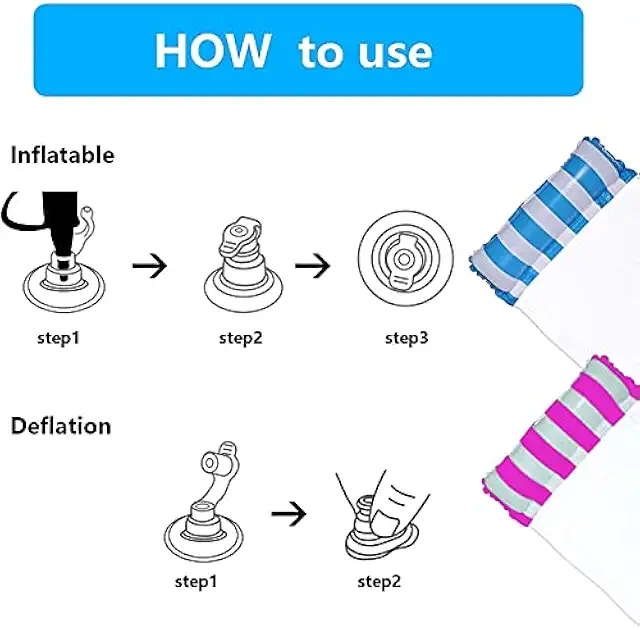 HOW to use

Inflatable

step1

step2

step3

Deflation

step1

step2